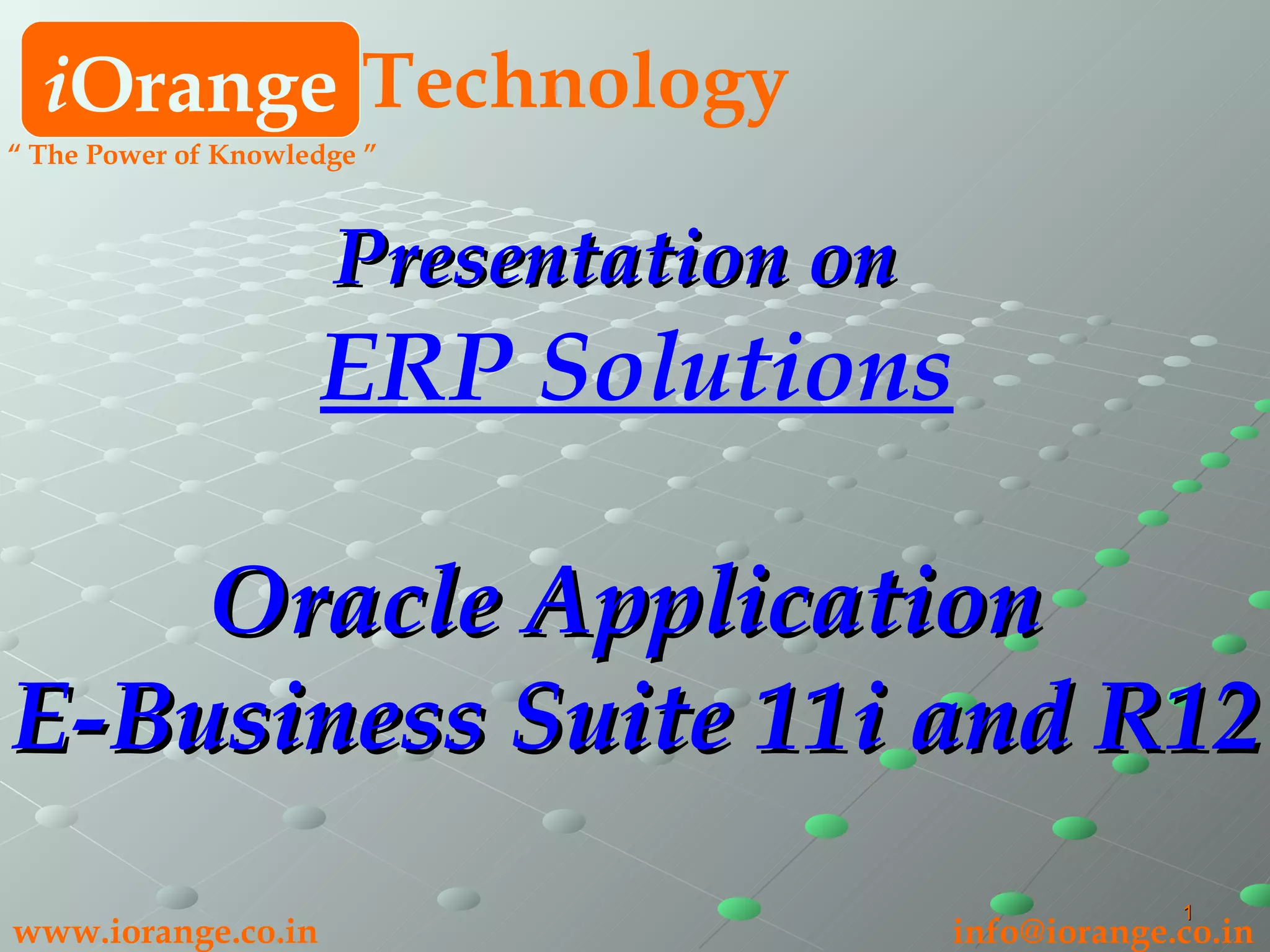 iOrange Technology
" The Power of Knowledge "

Presentation on
ERP Solutions

Oracle Application
E-Business Suite 11i and R12

1

www.iorange.co.in info@iorange.co.in